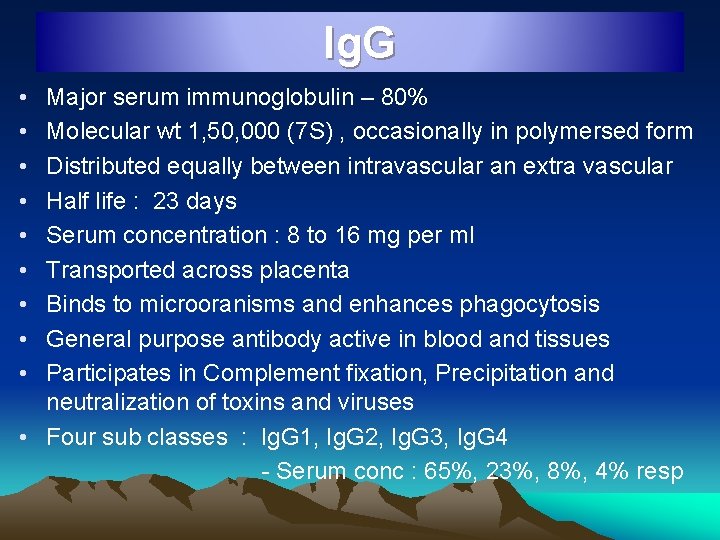 IgG

• Major serum immunoglobulin – 80%
• Molecular wt 1,50,000 (7S) , occasionally in polymersed form
• Distributed equally between intravascular an extra vascular
• Half life : 23 days
• Serum concentration : 8 to 16 mg per ml
• Transported across placenta
• Binds to microoranisms and enhances phagocytosis
• General purpose antibody active in blood and tissues
• Participates in Complement fixation, Precipitation and neutralization of toxins and viruses
• Four sub classes : IgG1, IgG2, IgG3, IgG4
- Serum conc : 65%, 23%, 8%, 4% resp